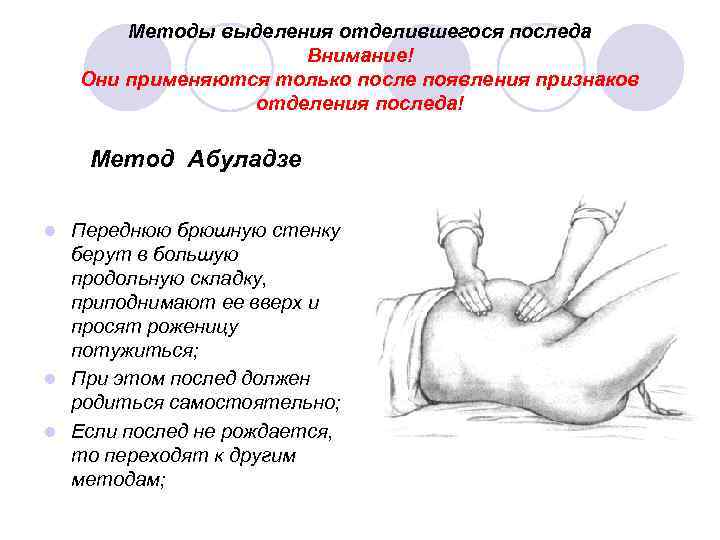 Методы выделения отделившегося последа
Внимание!
Они применяются только после появления признаков отделения последа!

Метод Абуладзе

Переднюю брюшную стенку берут в большую продольную складку, приподнимают ее вверх и просят роженицу потужиться;

При этом послед должен родиться самостоятельно;

Если послед не рождается, то переходят к другим методам;